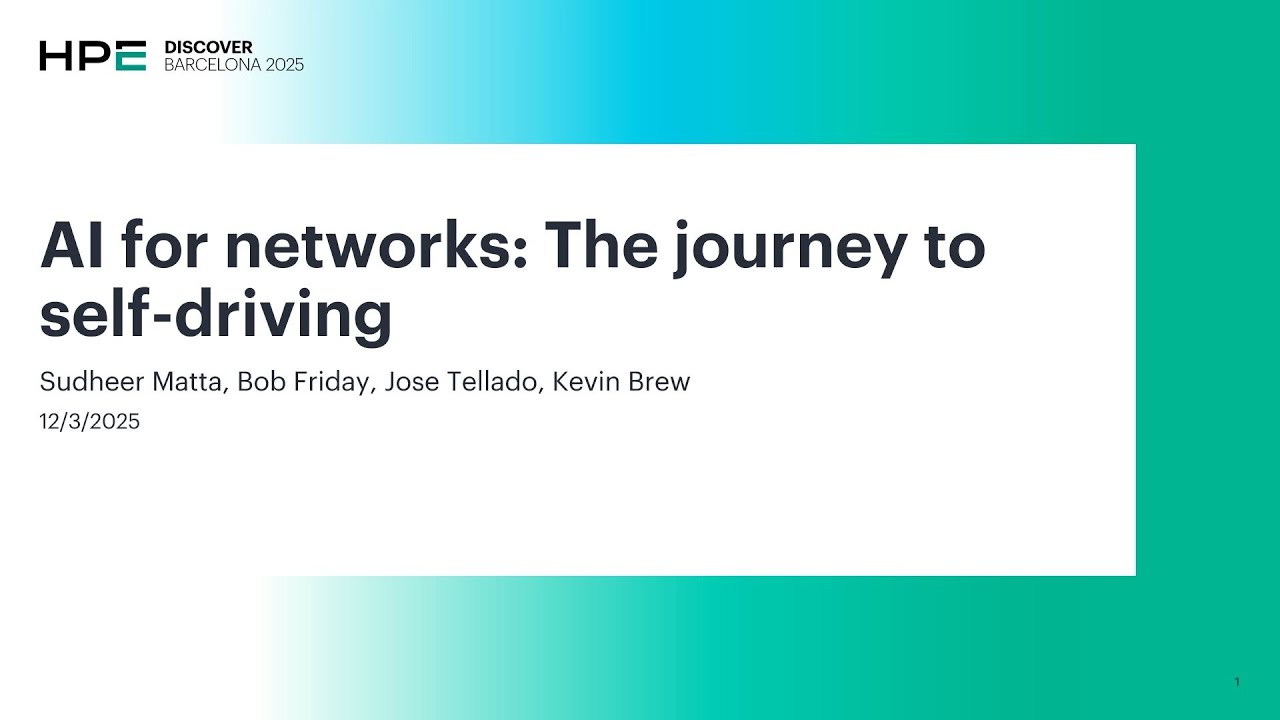 HPE DISCOVER
BARCELONA 2025

AI for networks: The journey to self-driving

Sudheer Matta, Bob Friday, Jose Tellado, Kevin Brew

12/3/2025

1